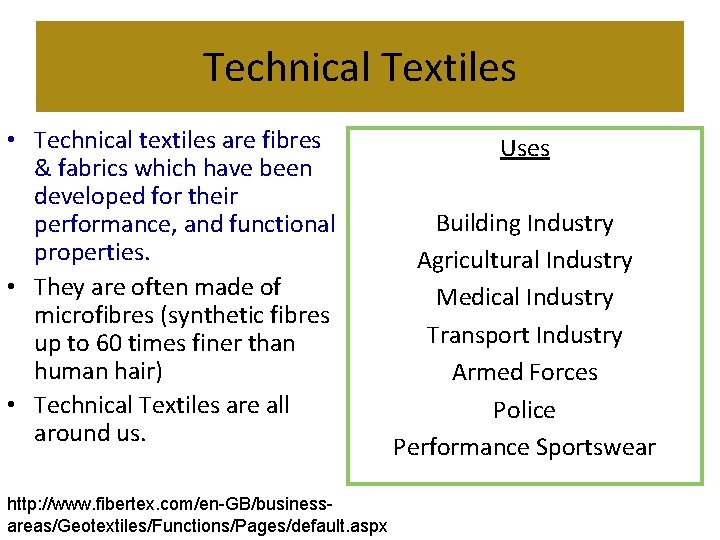 Technical Textiles

• Technical textiles are fibres & fabrics which have been developed for their performance, and functional properties.
• They are often made of microfibres (synthetic fibres up to 60 times finer than human hair)
• Technical Textiles are all around us.

Uses

Building Industry
Agricultural Industry
Medical Industry
Transport Industry
Armed Forces
Police
Performance Sportswear

http://www.fibertex.com/en-GB/business-areas/Geotextiles/Functions/Pages/default.aspx